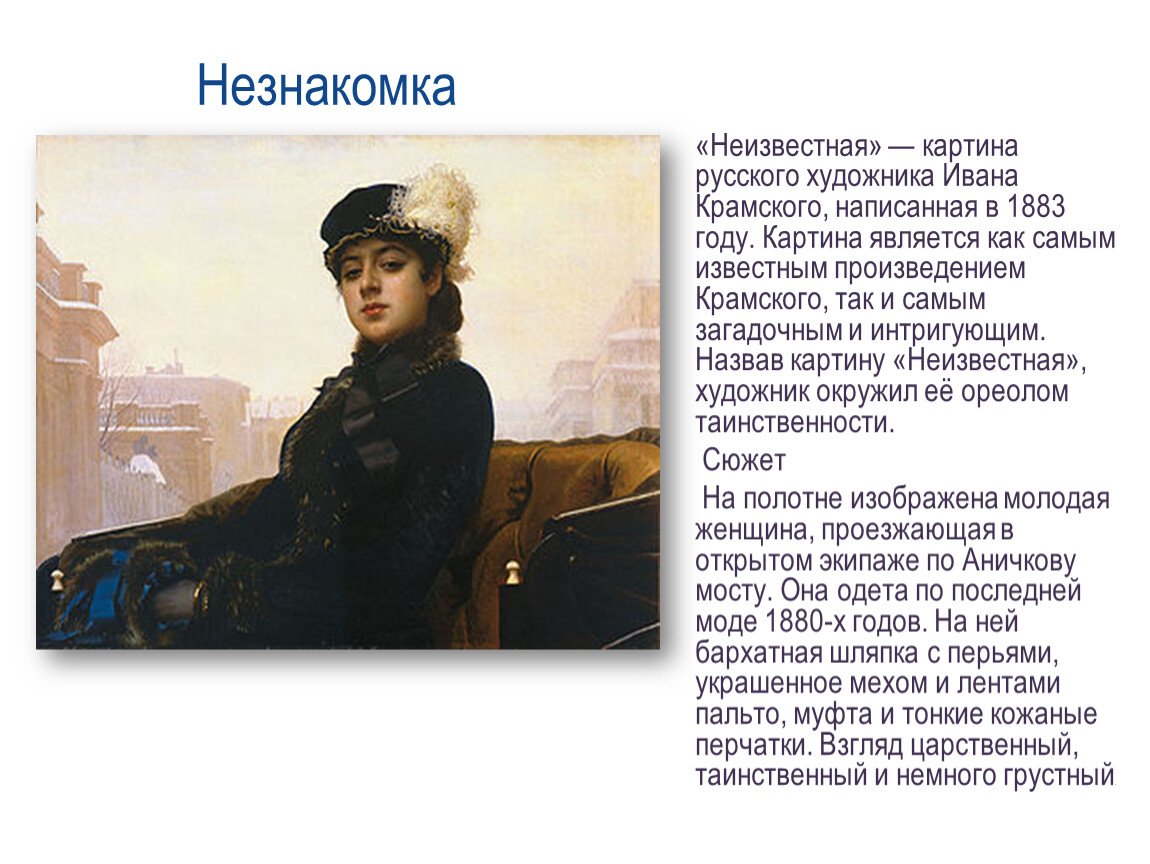 Незнакомка

«Неизвестная» — картина русского художника Ивана Крамского, написанная в 1883 году. Картина является как самым известным произведением Крамского, так и самым загадочным и интригующим. Назвав картину «Неизвестная», художник окружил её ореолом таинственности.

Сюжет

На полотне изображена молодая женщина, проезжающая в открытом экипаже по Аничкову мосту. Она одета по последней моде 1880-х годов. На ней бархатная шляпка с перьями, украшенное мехом и лентами пальто, муфта и тонкие кожаные перчатки. Взгляд царственный, таинственный и немного грустный